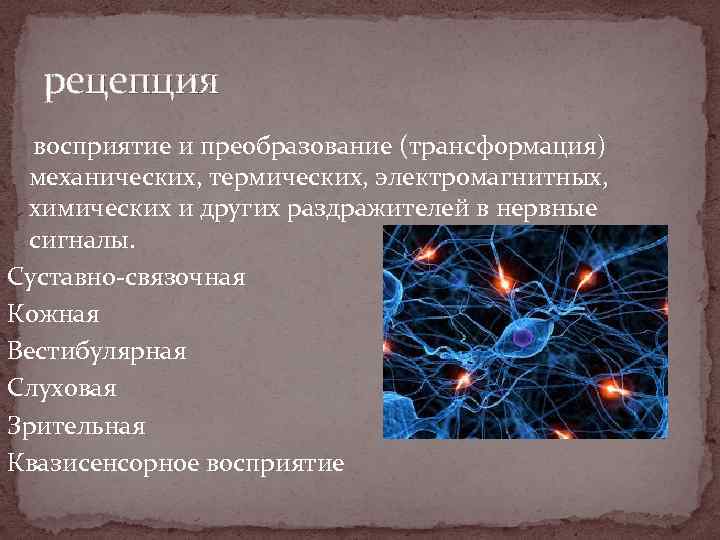 рецепция

восприятие и преобразование (трансформация) механических, термических, электромагнитных, химических и других раздражителей в нервные сигналы.

Суставно-связочная
Кожная
Вестибулярная
Слуховая
Зрительная
Квазисенсорное восприятие